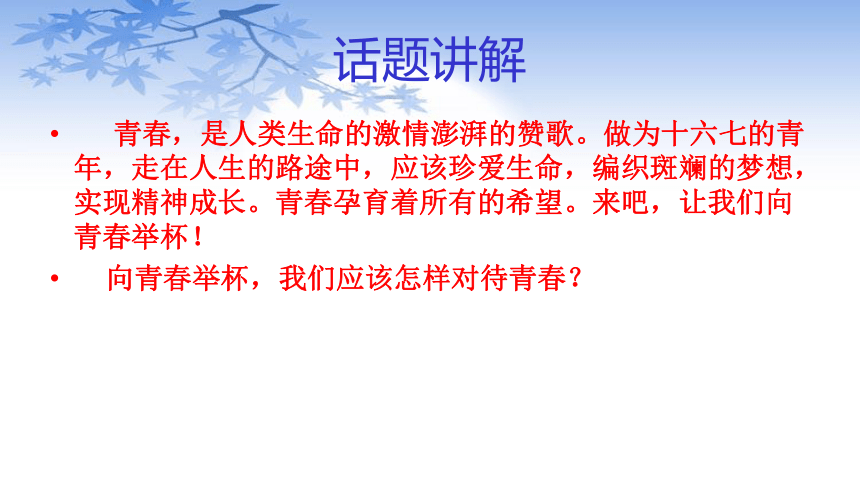 话题讲解

• 青春，是人类生命的激情澎湃的赞歌。做为十六七的青年，走在人生的路途中，应该珍爱生命，编织斑斓的梦想，实现精神成长。青春孕育着所有的希望。来吧，让我们向青春举杯！

• 向青春举杯，我们应该怎样对待青春？